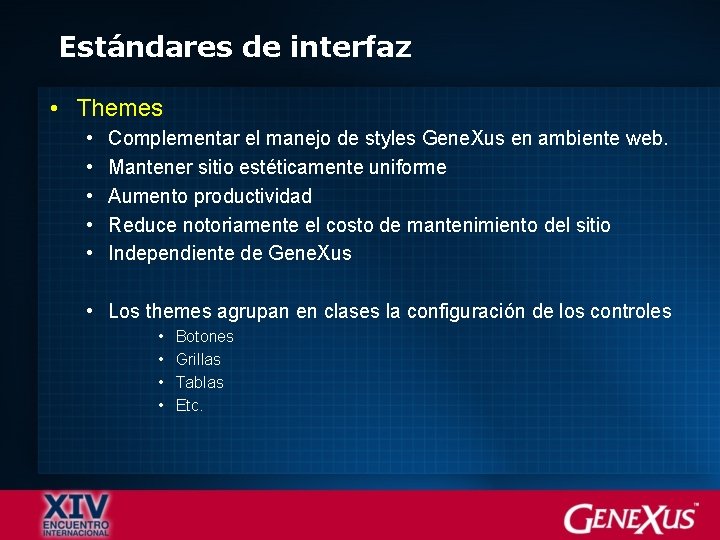 Estándares de interfaz

• Themes
  • Complementar el manejo de styles GeneXus en ambiente web.
  • Mantener sitio estéticamente uniforme
  • Aumento productividad
  • Reduce notoriamente el costo de mantenimiento del sitio
  • Independiente de GeneXus

  • Los themes agrupan en clases la configuración de los controles
    • Botones
    • Grillas
    • Tablas
    • Etc.

XIV ENCUENTRO INTERNACIONAL

GENEXUS™